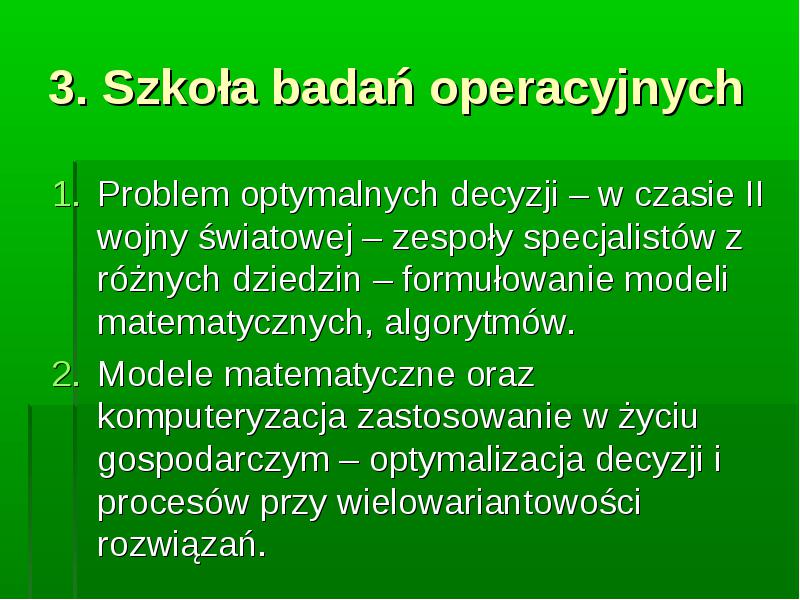 3. Szkoła badań operacyjnych

1. Problem optymalnych decyzji – w czasie II wojny światowej – zespoły specjalistów z różnych dziedzin – formułowanie modeli matematycznych, algorytmów.
2. Modele matematyczne oraz komputeryzacja zastosowanie w życiu gospodarczym – optymalizacja decyzji i procesów przy wielowariantowości rozwiązań.